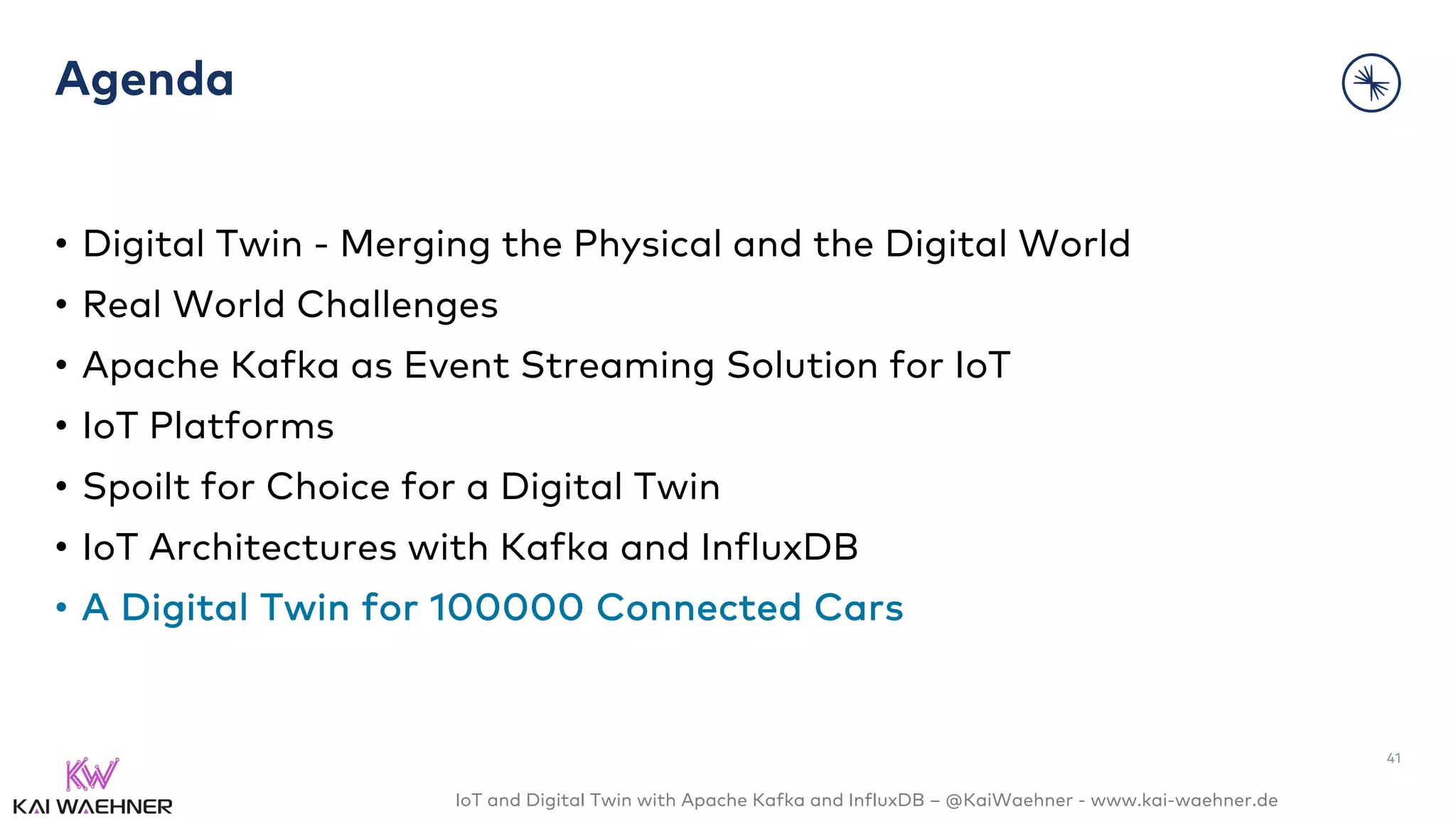 Agenda

• Digital Twin - Merging the Physical and the Digital World
• Real World Challenges
• Apache Kafka as Event Streaming Solution for IoT
• IoT Platforms
• Spoilt for Choice for a Digital Twin
• IoT Architectures with Kafka and InfluxDB
• A Digital Twin for 100000 Connected Cars

41

KW
KAI WAEHNER

IoT and Digital Twin with Apache Kafka and InfluxDB – @KaiWaehner - www.kai-waehner.de